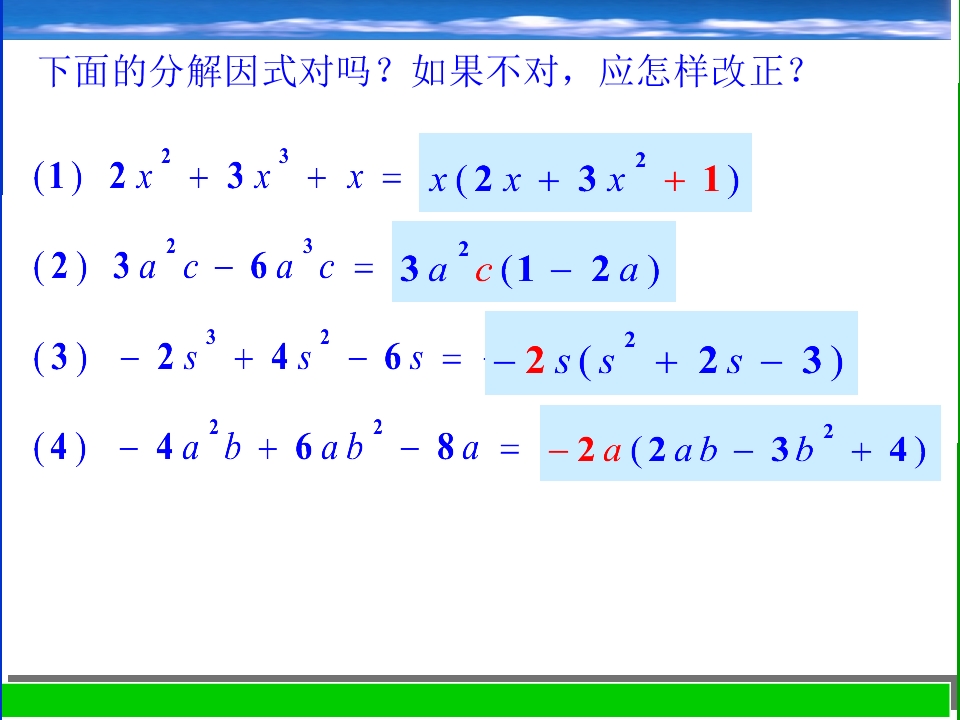 下面的分解因式对吗？如果不对，应怎样改正？

(1) $2x^2+3x^3+x=x(2x+3x^2+1)$

(2) $3a^2c-6a^3c=3a^2c(1-2a)$

(3) $-2s^3+4s^2-6s=-2s(s^2+2s-3)$

(4) $-4a^2b+6ab^2-8a=-2a(2ab-3b^2+4)$